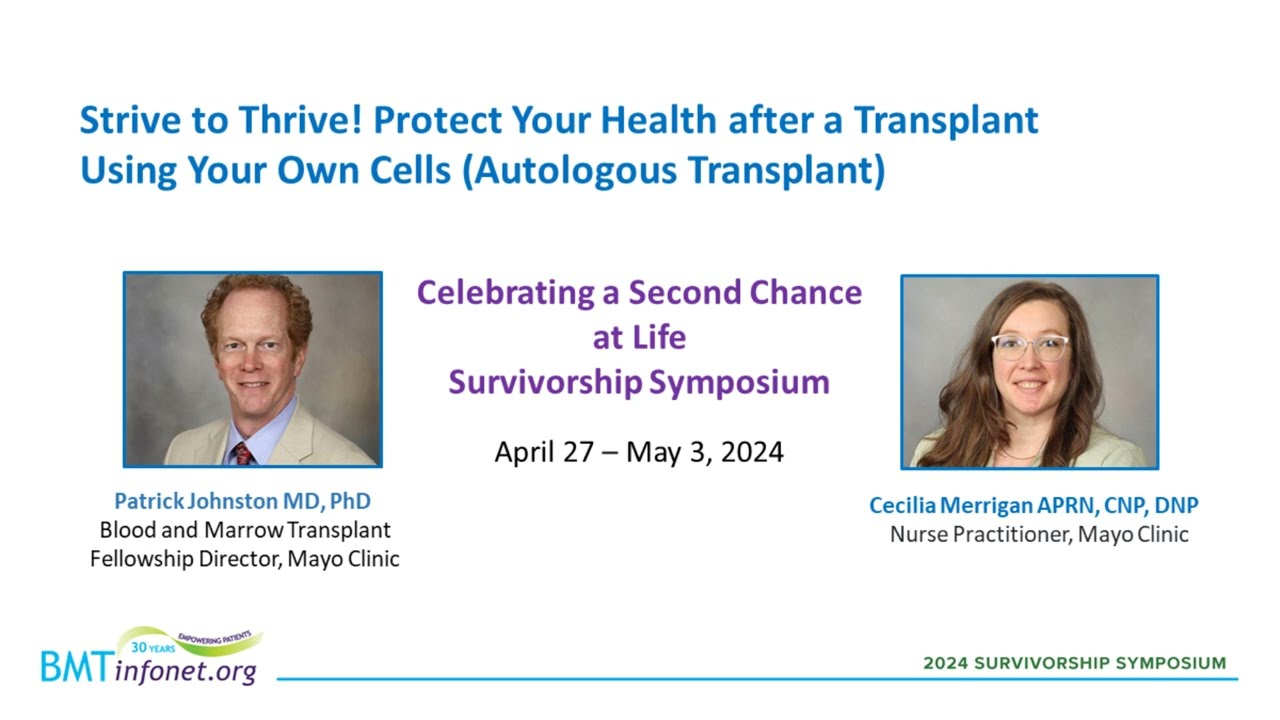 Strive to Thrive! Protect Your Health after a Transplant Using Your Own Cells (Autologous Transplant)

Celebrating a Second Chance at Life Survivorship Symposium

April 27 – May 3, 2024

Patrick Johnston MD, PhD
Blood and Marrow Transplant Fellowship Director, Mayo Clinic

Cecilia Merrigan APRN, CNP, DNP
Nurse Practitioner, Mayo Clinic

30 YEARS EMPOWERING PATIENTS
BMTinfonet.org

2024 SURVIVORSHIP SYMPOSIUM